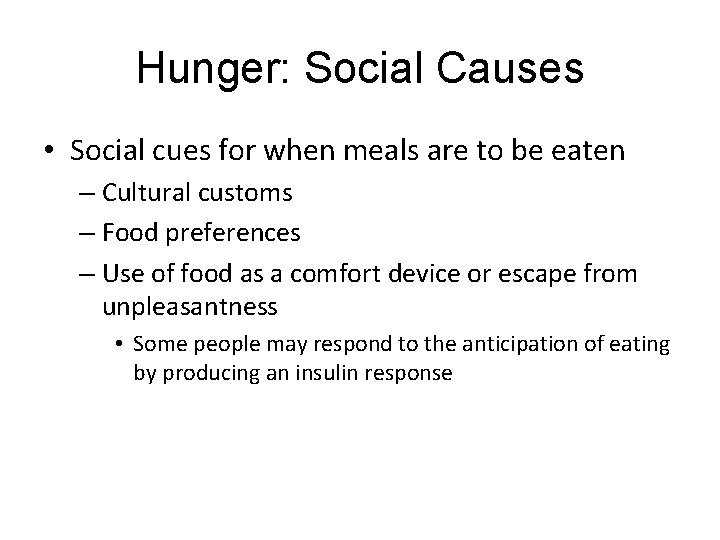 Hunger: Social Causes

• Social cues for when meals are to be eaten
– Cultural customs
– Food preferences
– Use of food as a comfort device or escape from unpleasantness
• Some people may respond to the anticipation of eating by producing an insulin response